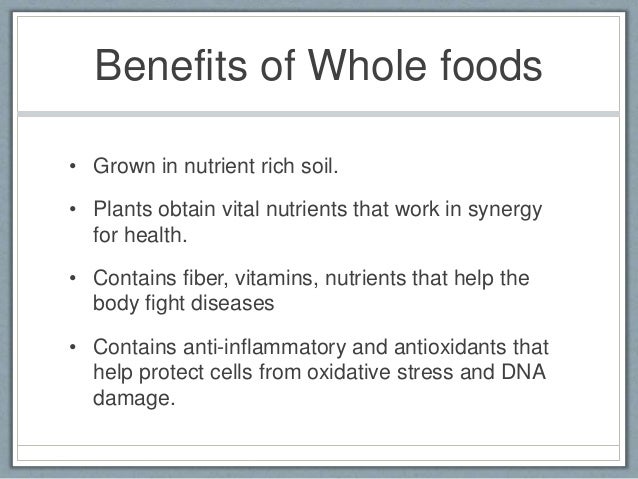 Benefits of Whole foods

• Grown in nutrient rich soil.

• Plants obtain vital nutrients that work in synergy for health.

• Contains fiber, vitamins, nutrients that help the body fight diseases

• Contains anti-inflammatory and antioxidants that help protect cells from oxidative stress and DNA damage.